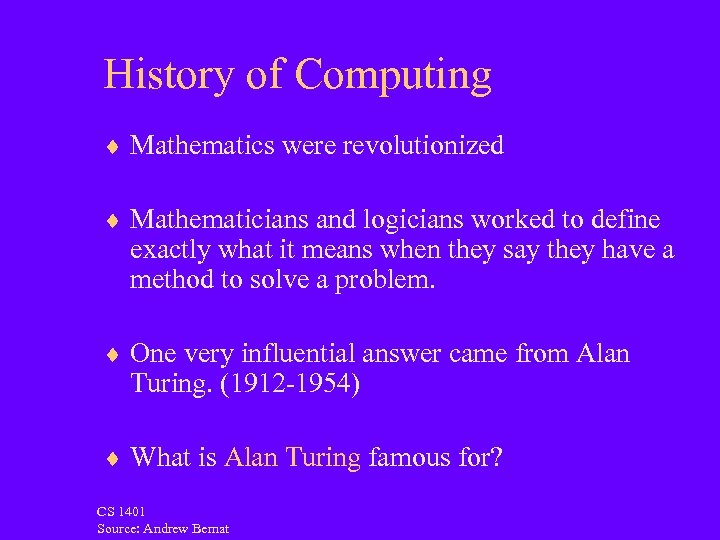 History of Computing

♦ Mathematics were revolutionized

♦ Mathematicians and logicians worked to define exactly what it means when they say they have a method to solve a problem.

♦ One very influential answer came from Alan Turing. (1912-1954)

♦ What is Alan Turing famous for?

CS 1401
Source: Andrew Bernat